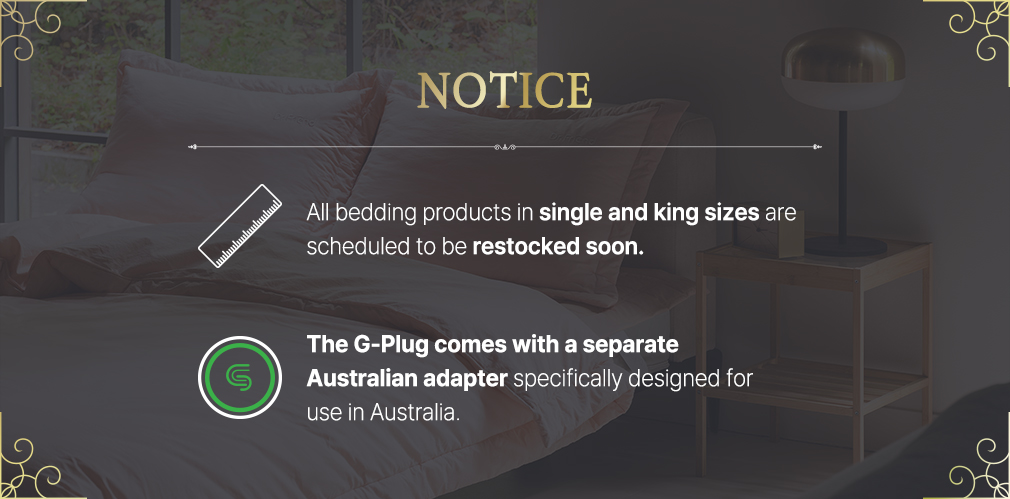 NOTICE

All bedding products in single and king sizes are scheduled to be restocked soon.

The G-Plug comes with a separate Australian adapter specifically designed for use in Australia.